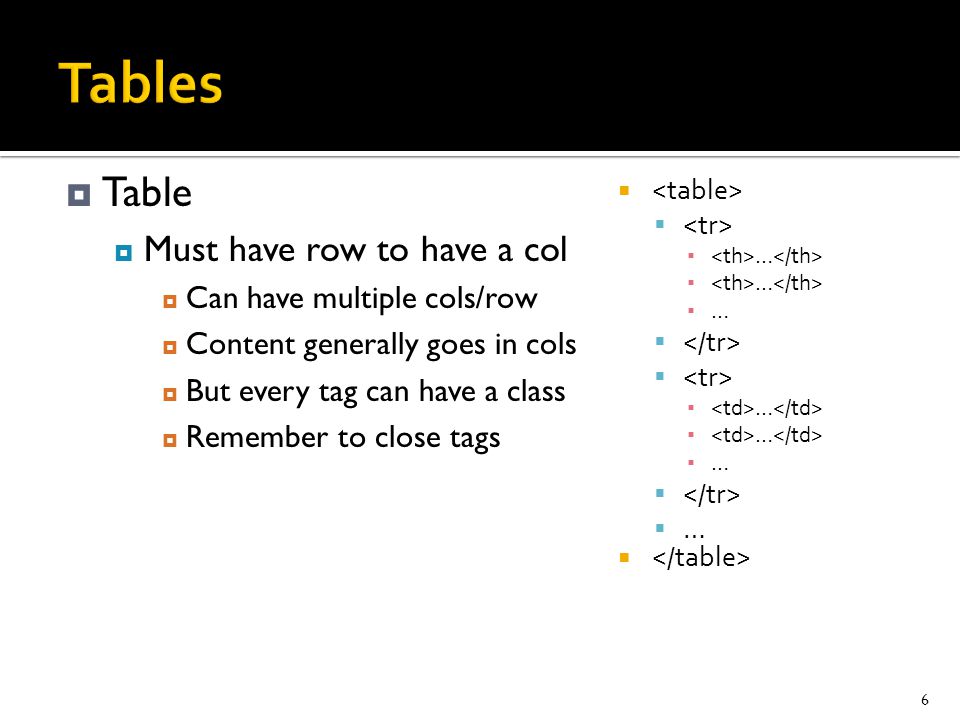 Tables

Table

Must have row to have a col

Can have multiple cols/row

Content generally goes in cols

But every tag can have a class

Remember to close tags

<table>

<tr>

<th>…</th>

<th>…</th>

…

</tr>

<tr>

<td>…</td>

<td>…</td>

…

</tr>

…

</table>

6